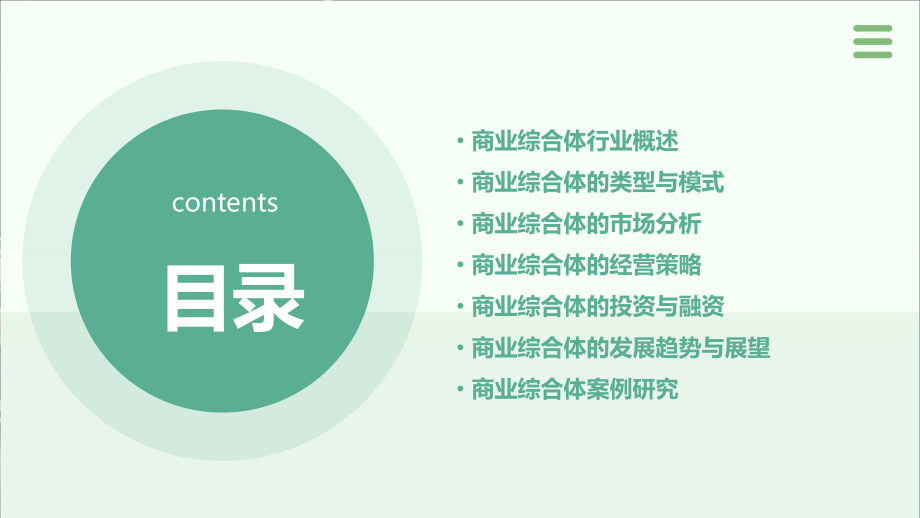 contents

目录

• 商业综合体行业概述
• 商业综合体的类型与模式
• 商业综合体的市场分析
• 商业综合体的经营策略
• 商业综合体的投资与融资
• 商业综合体的发展趋势与展望
• 商业综合体案例研究